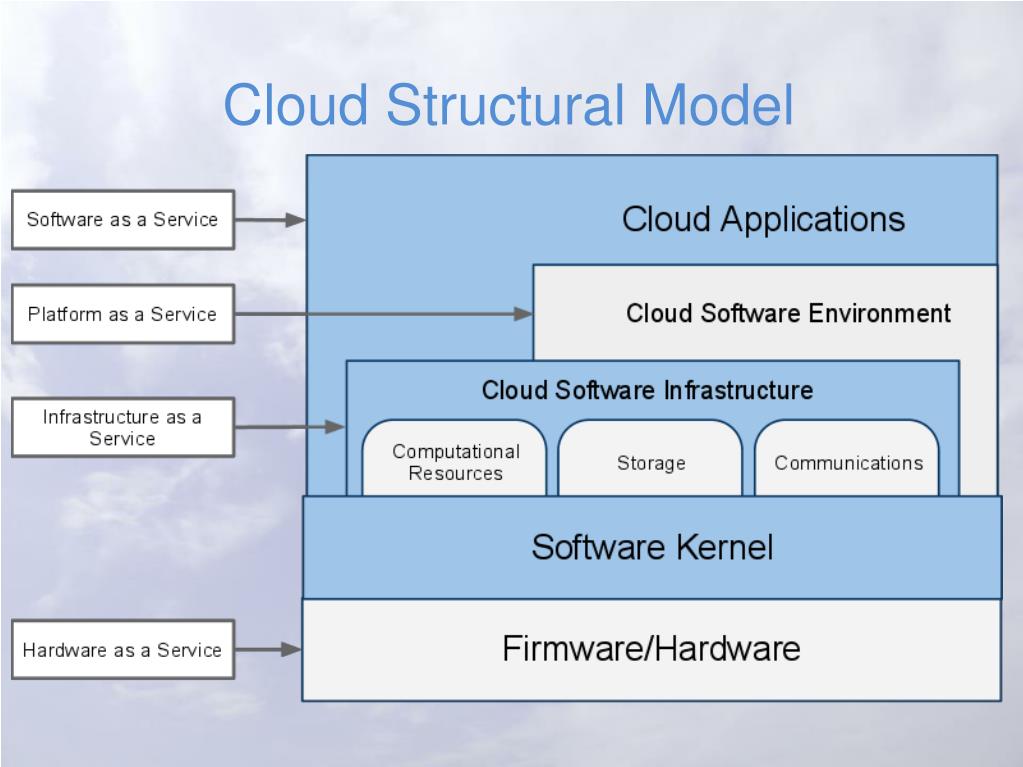 Cloud Structural Model

Software as a Service

Platform as a Service

Infrastructure as a Service

Hardware as a Service

Cloud Applications

Cloud Software Environment

Cloud Software Infrastructure

Computational Resources

Storage

Communications

Software Kernel

Firmware/Hardware